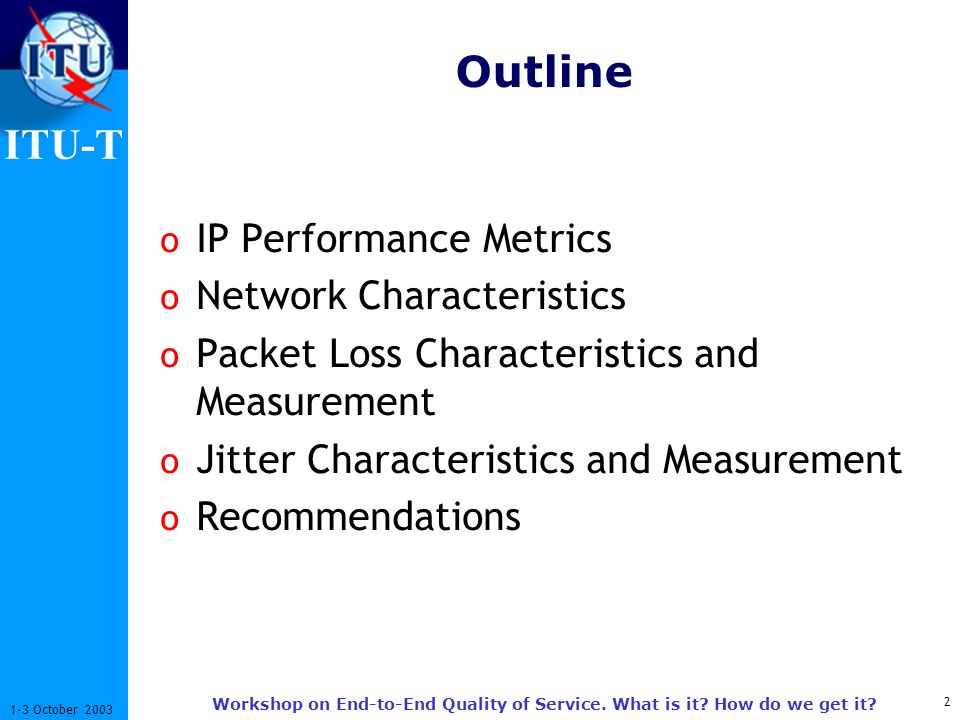 ITU

ITU-T

Outline

o IP Performance Metrics
o Network Characteristics
o Packet Loss Characteristics and Measurement
o Jitter Characteristics and Measurement
o Recommendations

1-3 October 2003

Workshop on End-to-End Quality of Service. What is it? How do we get it?

2